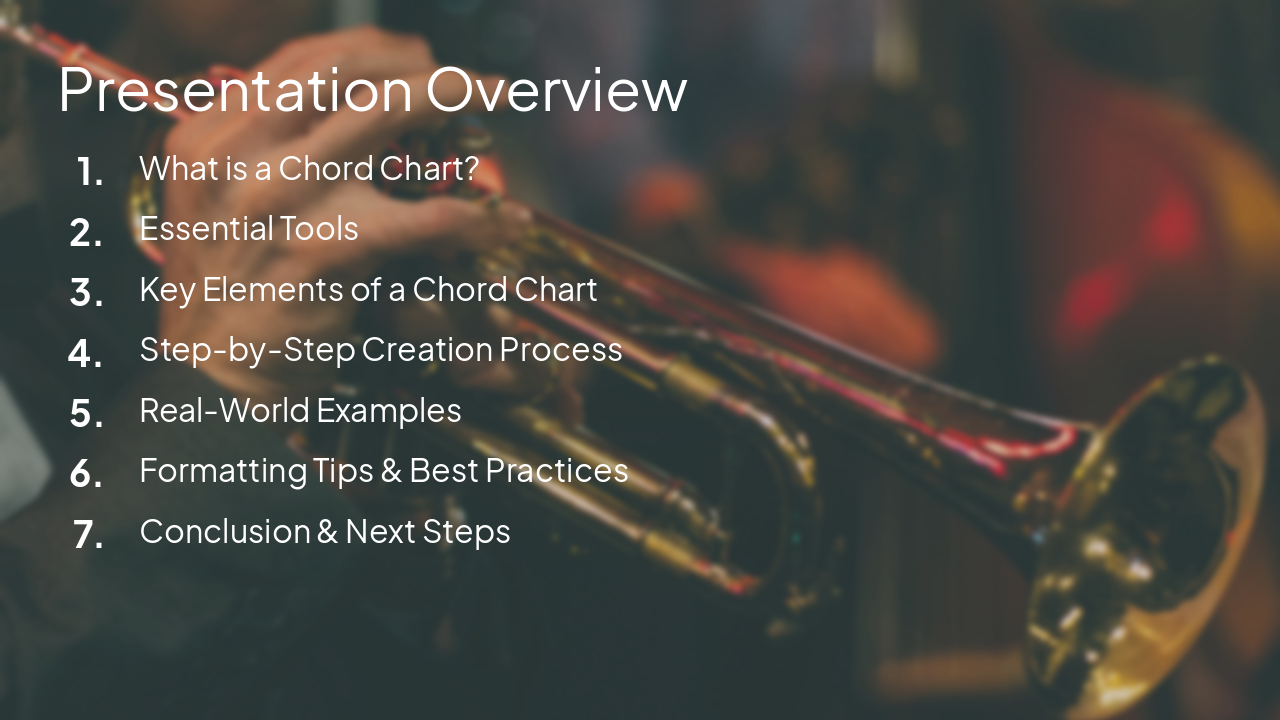 Presentation Overview

1. What is a Chord Chart?
2. Essential Tools
3. Key Elements of a Chord Chart
4. Step-by-Step Creation Process
5. Real-World Examples
6. Formatting Tips & Best Practices
7. Conclusion & Next Steps